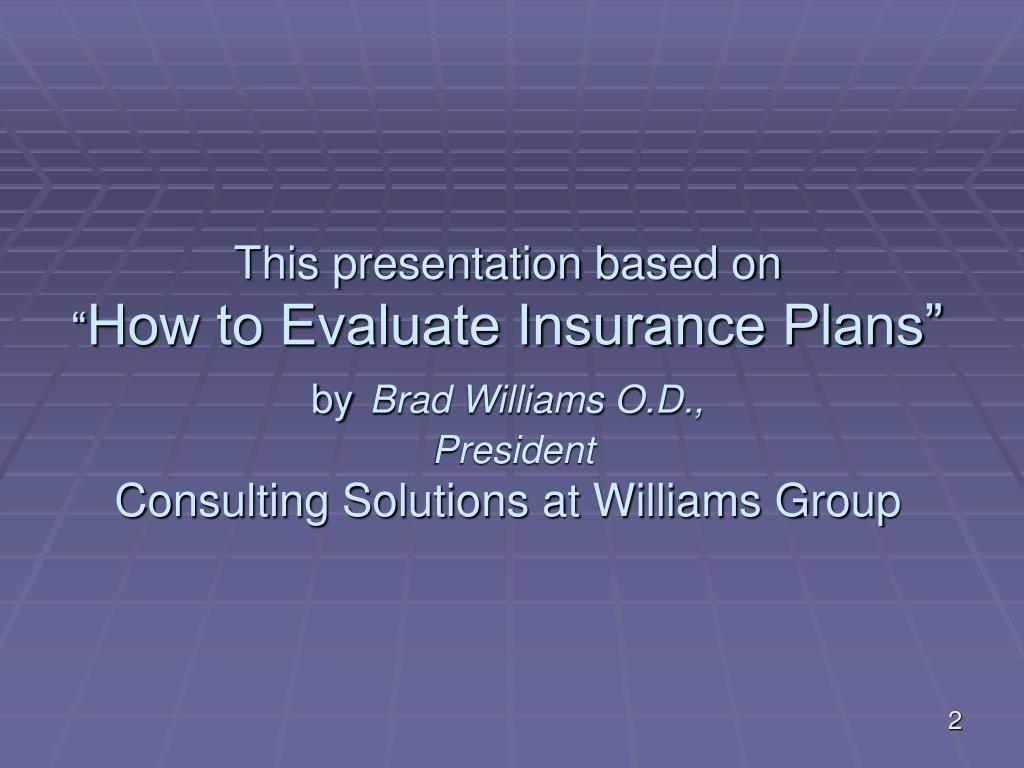 This presentation based on
“How to Evaluate Insurance Plans”
by Brad Williams O.D.,
President
Consulting Solutions at Williams Group

2